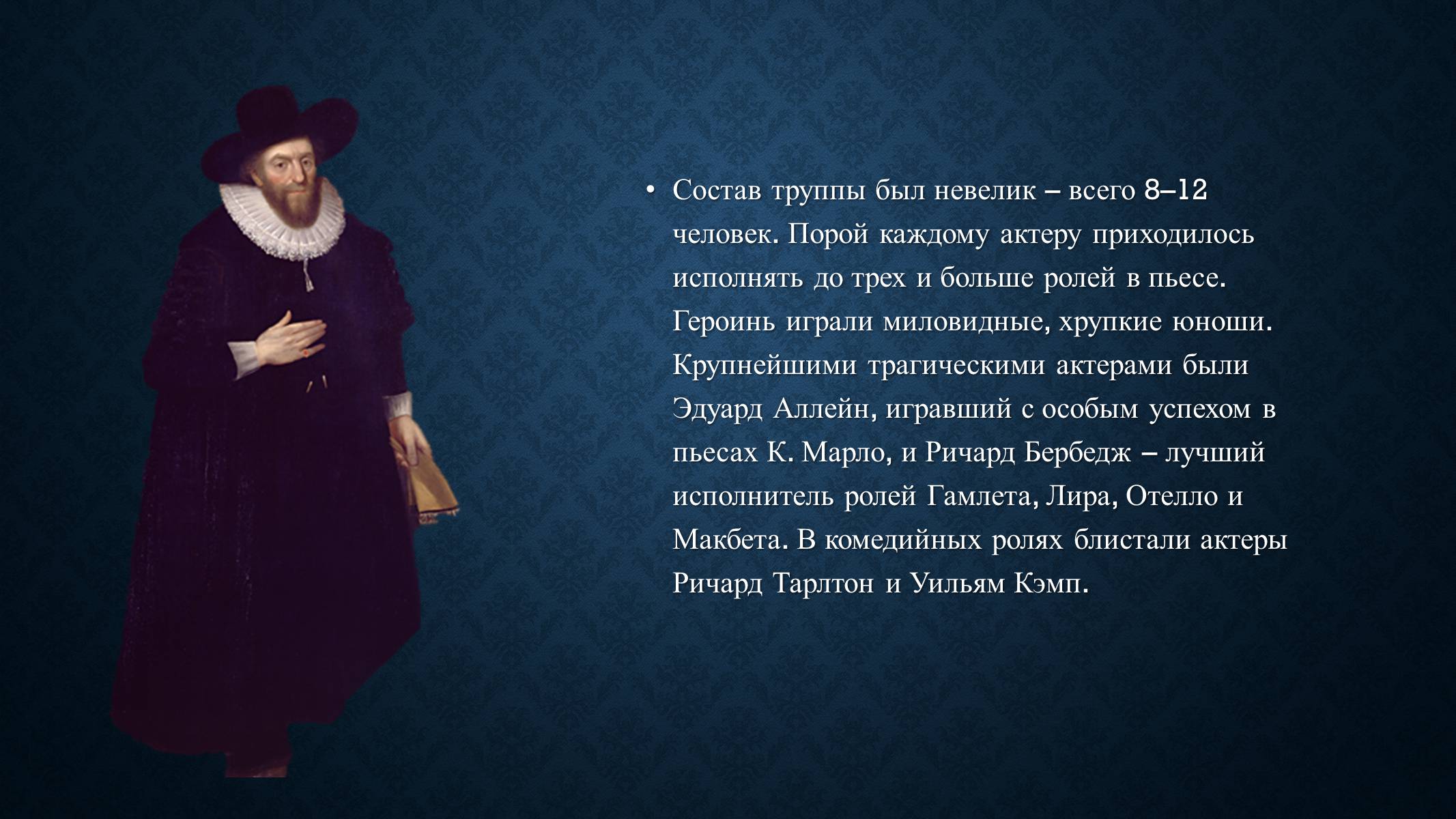 • Состав труппы был невелик – всего 8–12 человек. Порой каждому актеру приходилось исполнять до трех и больше ролей в пьесе. Героинь играли миловидные, хрупкие юноши. Крупнейшими трагическими актерами были Эдуард Аллейн, игравший с особым успехом в пьесах К. Марло, и Ричард Бербедж – лучший исполнитель ролей Гамлета, Лира, Отелло и Макбета. В комедийных ролях блистали актеры Ричард Тарлтон и Уильям Кэмп.